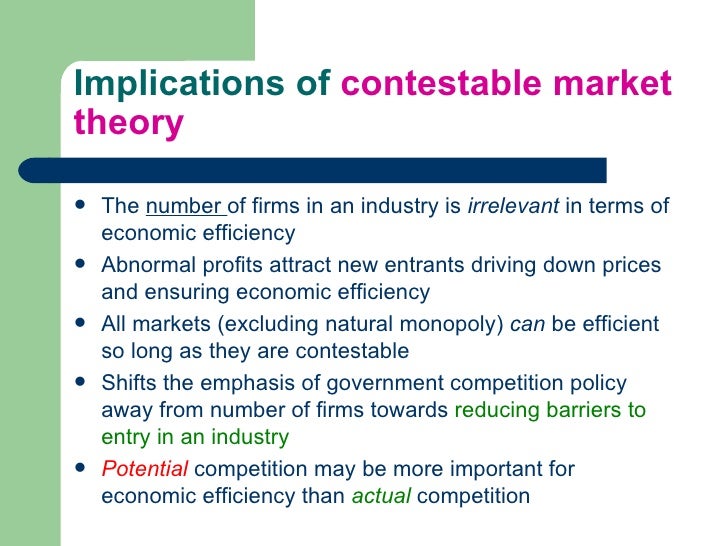 Implications of contestable market theory

- The number of firms in an industry is irrelevant in terms of economic efficiency
- Abnormal profits attract new entrants driving down prices and ensuring economic efficiency
- All markets (excluding natural monopoly) can be efficient so long as they are contestable
- Shifts the emphasis of government competition policy away from number of firms towards reducing barriers to entry in an industry
- Potential competition may be more important for economic efficiency than actual competition